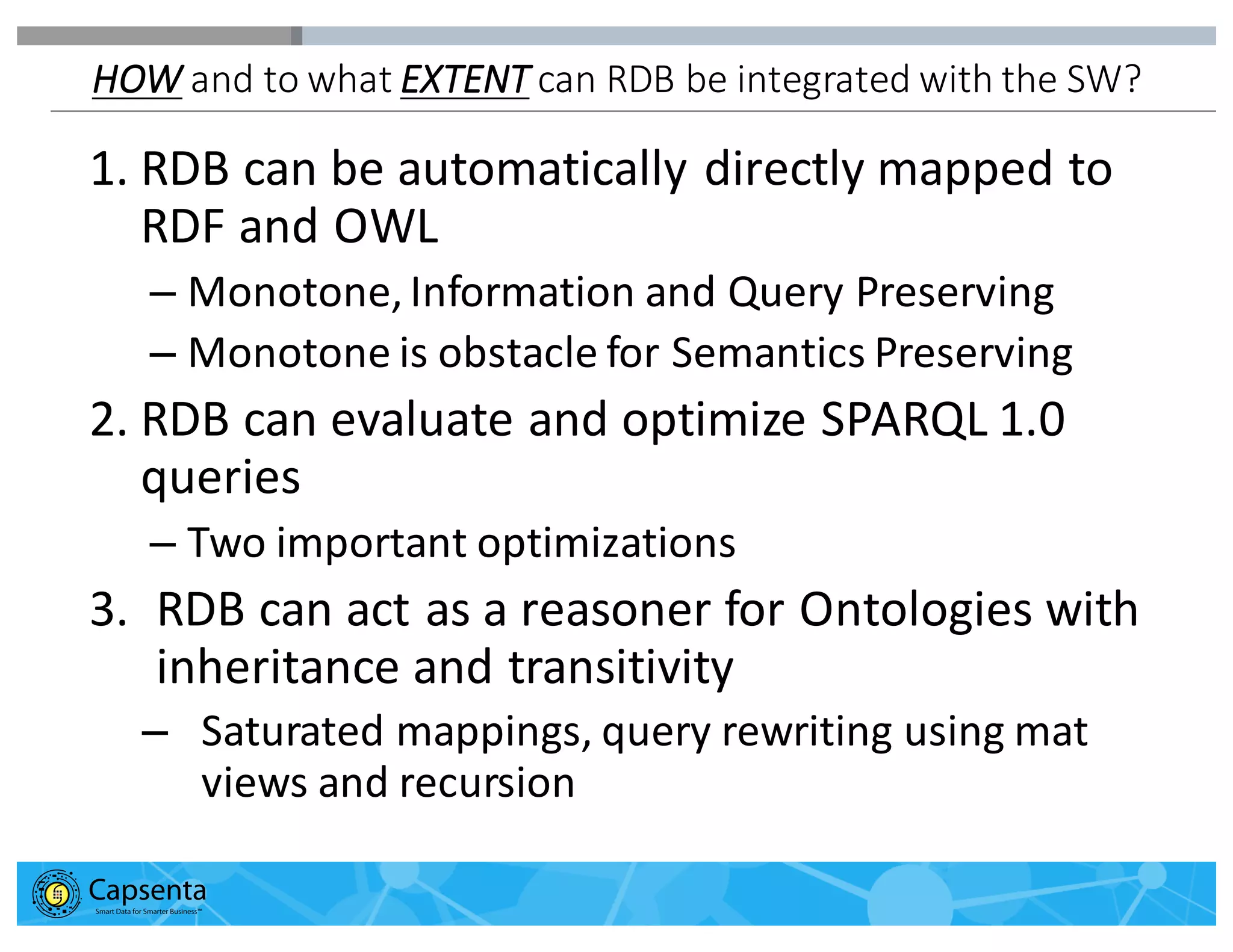 HOW and to what EXTENT can RDB be integrated with the SW?

1. RDB can be automatically directly mapped to RDF and OWL

– Monotone, Information and Query Preserving

– Monotone is obstacle for Semantics Preserving

2. RDB can evaluate and optimize SPARQL 1.0 queries

– Two important optimizations

3. RDB can act as a reasoner for Ontologies with inheritance and transitivity

– Saturated mappings, query rewriting using mat views and recursion

Capsenta
Smart Data for Smarter Business™